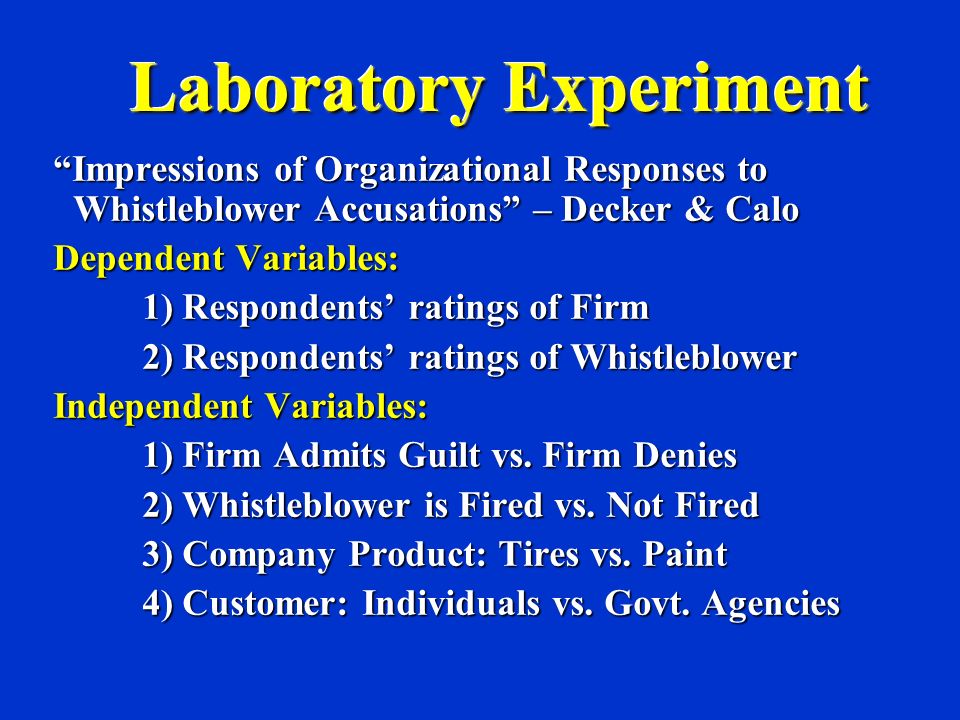 Laboratory Experiment

“Impressions of Organizational Responses to Whistleblower Accusations” – Decker & Calo

Dependent Variables:

1) Respondents’ ratings of Firm

2) Respondents’ ratings of Whistleblower

Independent Variables:

1) Firm Admits Guilt vs. Firm Denies

2) Whistleblower is Fired vs. Not Fired

3) Company Product: Tires vs. Paint

4) Customer: Individuals vs. Govt. Agencies